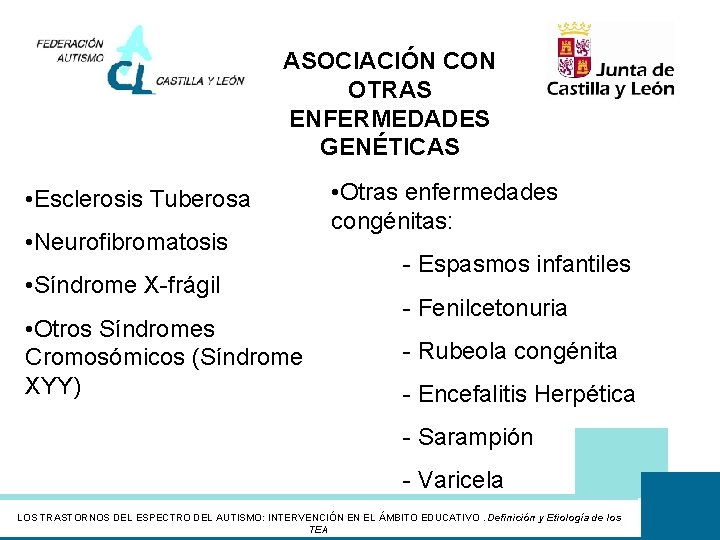 FEDERACIÓN AUTISMO CL CASTILLA Y LEÓN

ASOCIACIÓN CON OTRAS ENFERMEDADES GENÉTICAS

Junta de Castilla y León

•Esclerosis Tuberosa

•Neurofibromatosis

•Síndrome X-frágil

•Otros Síndromes Cromosómicos (Síndrome XYY)

•Otras enfermedades congénitas:

- Espasmos infantiles

- Fenilcetonuria

- Rubeola congénita

- Encefalitis Herpética

- Sarampión

- Varicela

LOS TRASTORNOS DEL ESPECTRO DEL AUTISMO: INTERVENCIÓN EN EL ÁMBITO EDUCATIVO . Definición y Etiología de los TEA